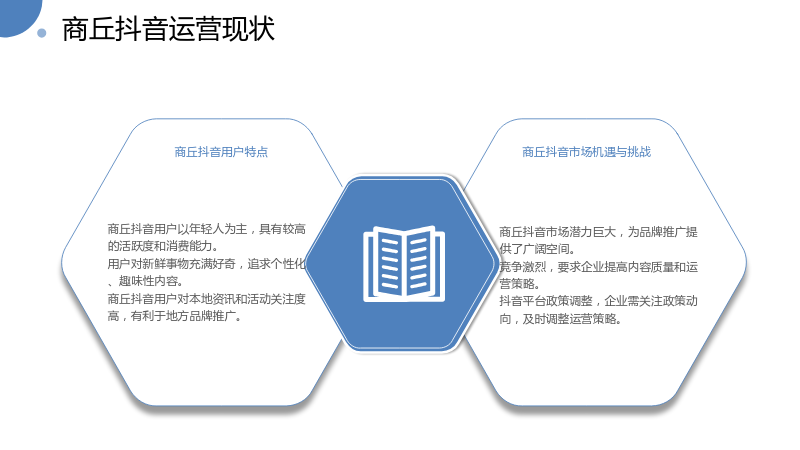 商丘抖音运营现状

商丘抖音用户特点

商丘抖音用户以年轻人为主，具有较高的活跃度和消费能力。
用户对新鲜事物充满好奇，追求个性化、趣味性内容。
商丘抖音用户对本地资讯和活动关注度高，有利于地方品牌推广。

商丘抖音市场机遇与挑战

商丘抖音市场潜力巨大，为品牌推广提供了广阔空间。
竞争激烈，要求企业提高内容质量和运营策略。
抖音平台政策调整，企业需关注政策动向，及时调整运营策略。